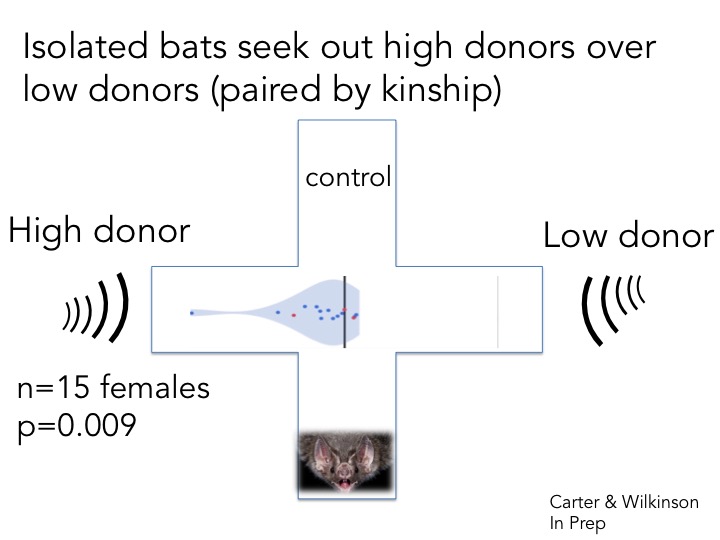 Isolated bats seek out high donors over low donors (paired by kinship)

control

High donor

Low donor

n=15 females
p=0.009

Carter & Wilkinson
In Prep